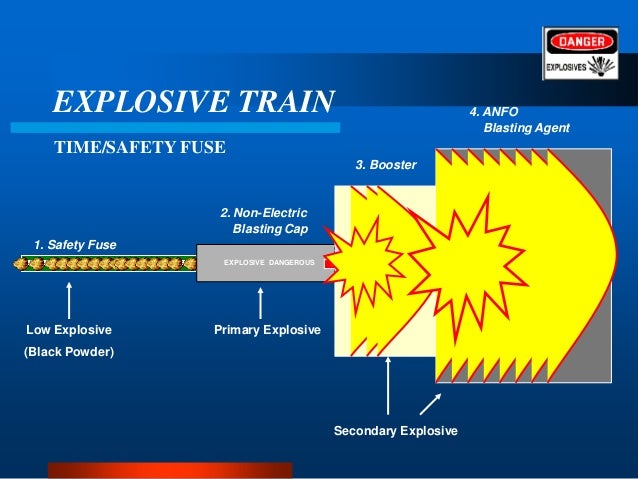 DANGER
EXPLOSIVES

EXPLOSIVE TRAIN

TIME/SAFETY FUSE

4. ANFO
Blasting Agent

3. Booster

2. Non-Electric
Blasting Cap

1. Safety Fuse

EXPLOSIVE DANGEROUS

Low Explosive
(Black Powder)

Primary Explosive

Secondary Explosive